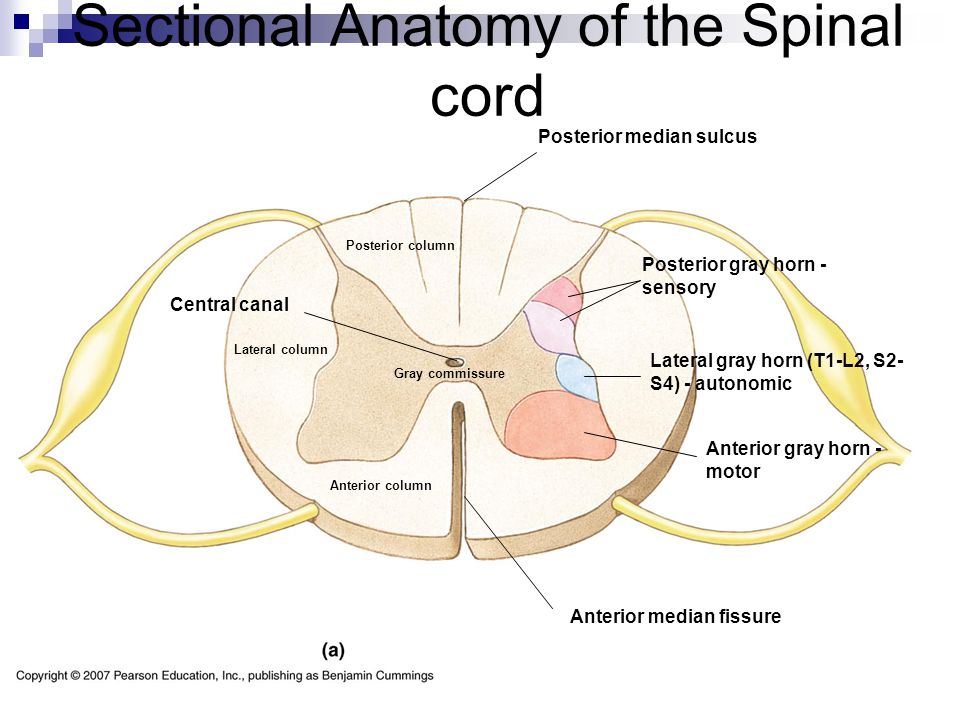 Sectional Anatomy of the Spinal cord

Posterior median sulcus

Posterior column

Posterior gray horn - sensory

Central canal

Lateral column

Gray commissure

Lateral gray horn (T1-L2, S2-S4) - autonomic

Anterior gray horn - motor

Anterior column

Anterior median fissure

(a)

Copyright © 2007 Pearson Education, Inc., publishing as Benjamin Cummings